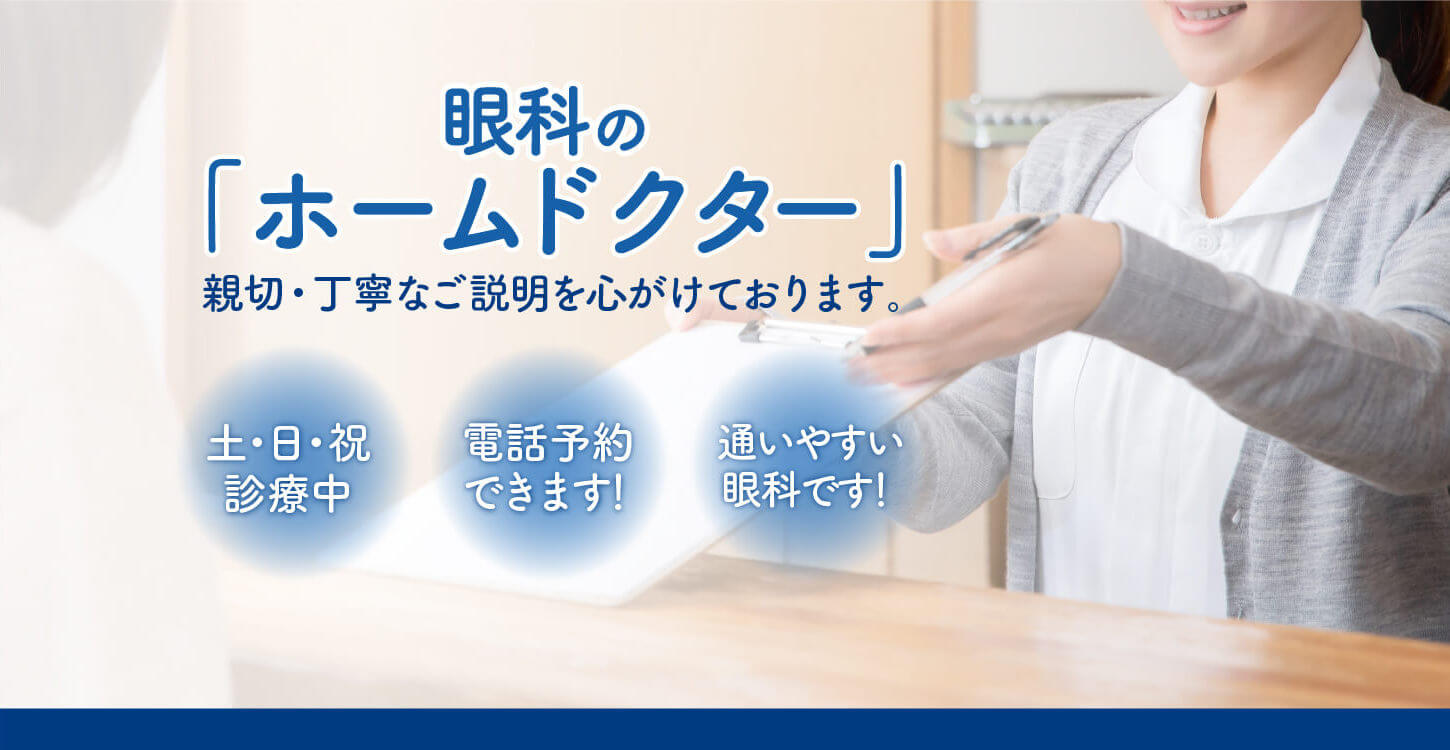 眼科の
「ホームドクター」
親切・丁寧なご説明を心がけております。

土・日・祝
診療中

電話予約
できます!

通いやすい
眼科です!